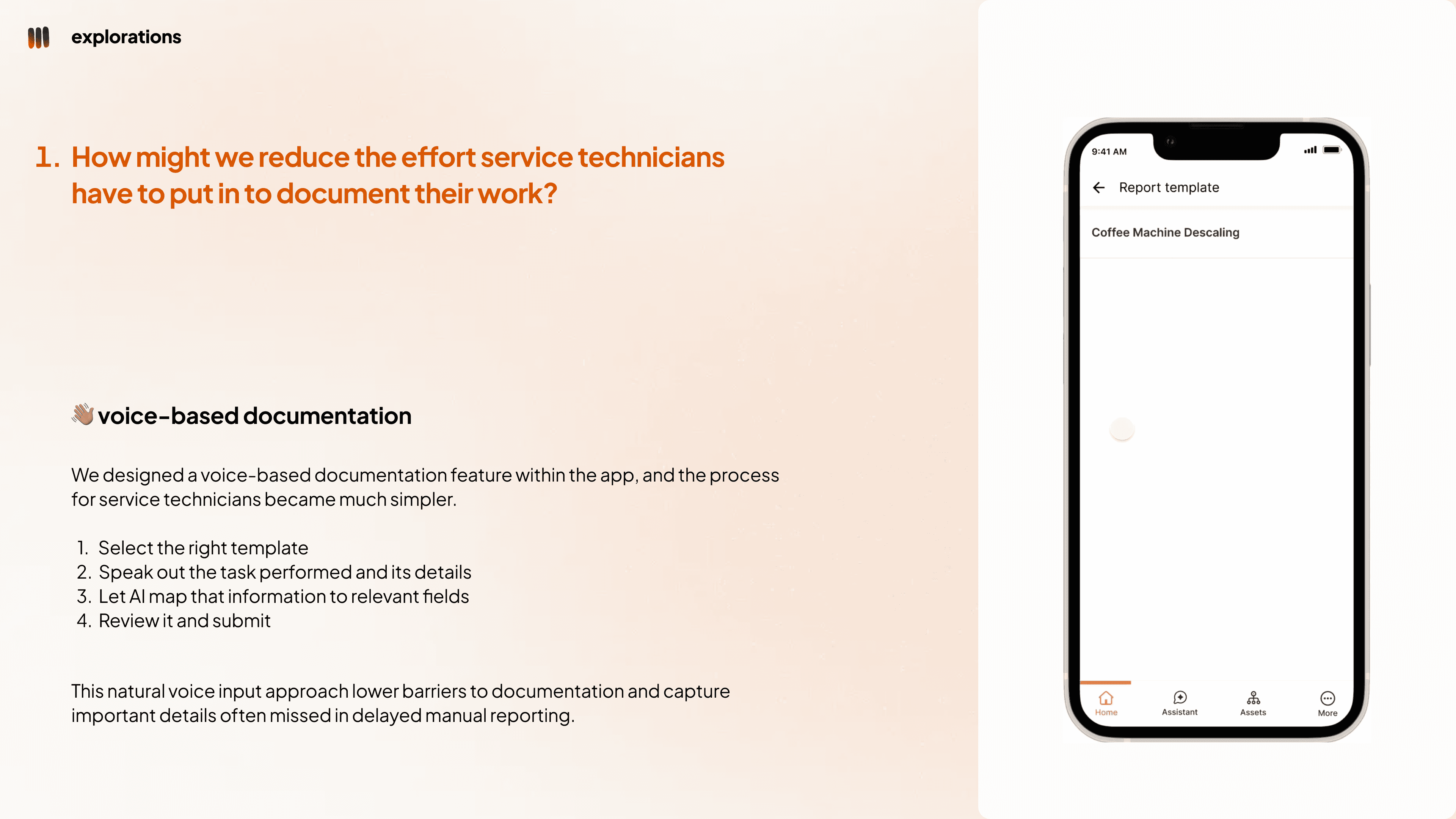 explorations

1. How might we reduce the effort service technicians have to put in to document their work?

👋🏽 voice-based documentation

We designed a voice-based documentation feature within the app, and the process for service technicians became much simpler.

1. Select the right template
2. Speak out the task performed and its details
3. Let AI map that information to relevant fields
4. Review it and submit

This natural voice input approach lower barriers to documentation and capture important details often missed in delayed manual reporting.

9:41 AM

Report template

Coffee Machine Descaling

Home
Assistant
Assets
More